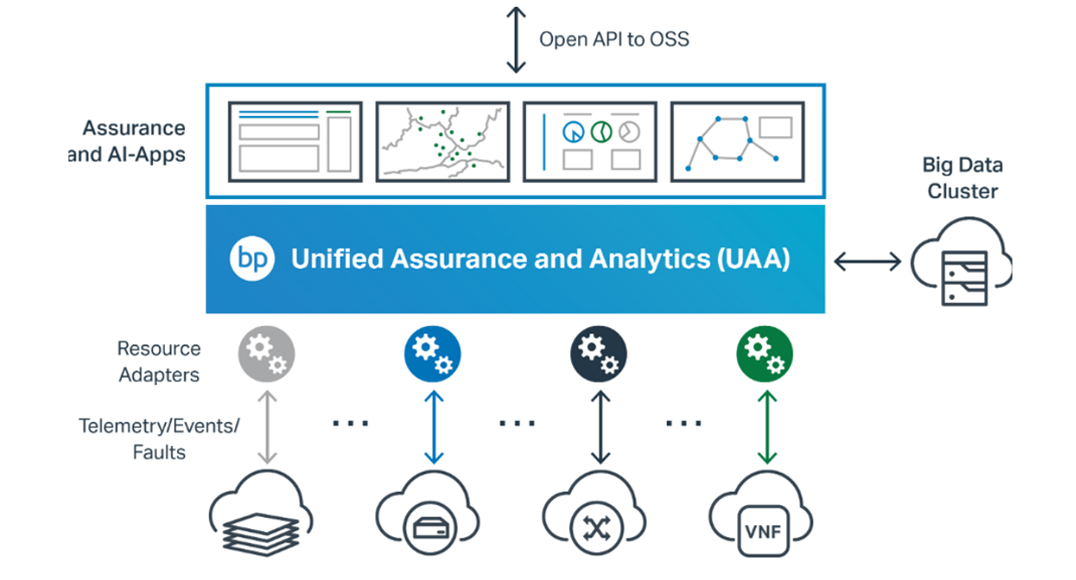 Open API to OSS

Assurance and AI-Apps

Big Data Cluster

bp Unified Assurance and Analytics (UAA)

Resource Adapters

Telemetry/Events/ Faults

...

...

...

VNF